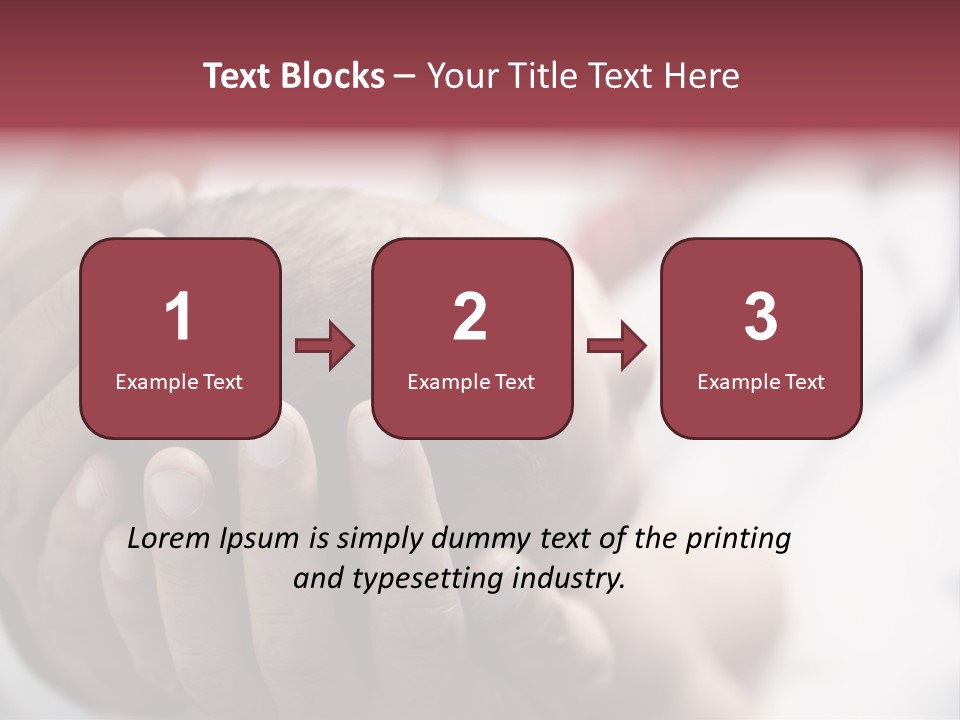 Text Blocks – Your Title Text Here

1
Example Text

2
Example Text

3
Example Text

Lorem Ipsum is simply dummy text of the printing and typesetting industry.